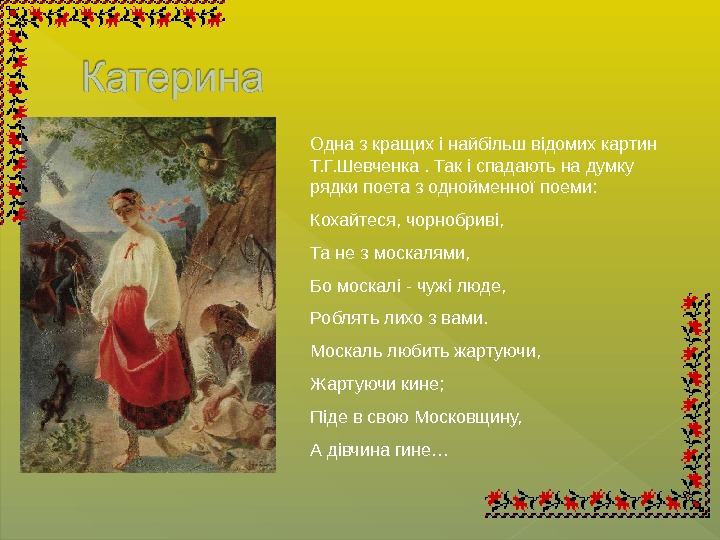 Катерина

Одна з кращих і найбільш відомих картин Т.Г.Шевченка . Так і спадають на думку рядки поета з однойменної поеми:

Кохайтеся, чорнобриві,

Та не з москалями,

Бо москалі - чужі люде,

Роблять лихо з вами.

Москаль любить жартуючи,

Жартуючи кине;

Піде в свою Московщину,

А дівчина гине…